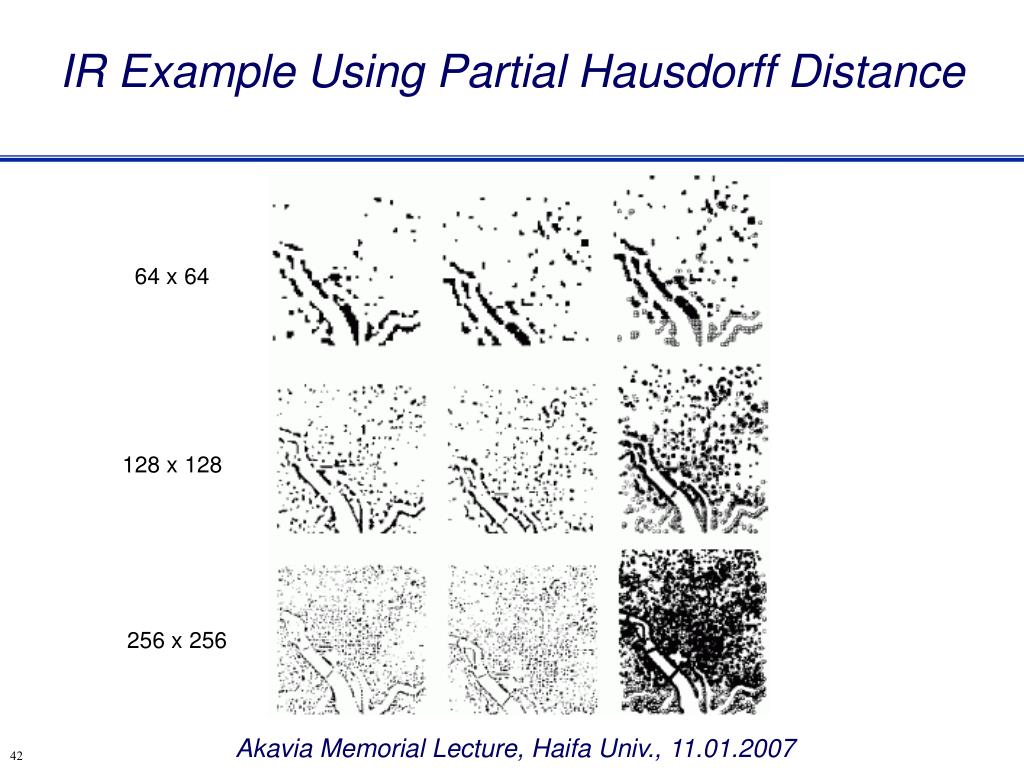 IR Example Using Partial Hausdorff Distance

64 x 64

128 x 128

256 x 256

42

Akavia Memorial Lecture, Haifa Univ., 11.01.2007